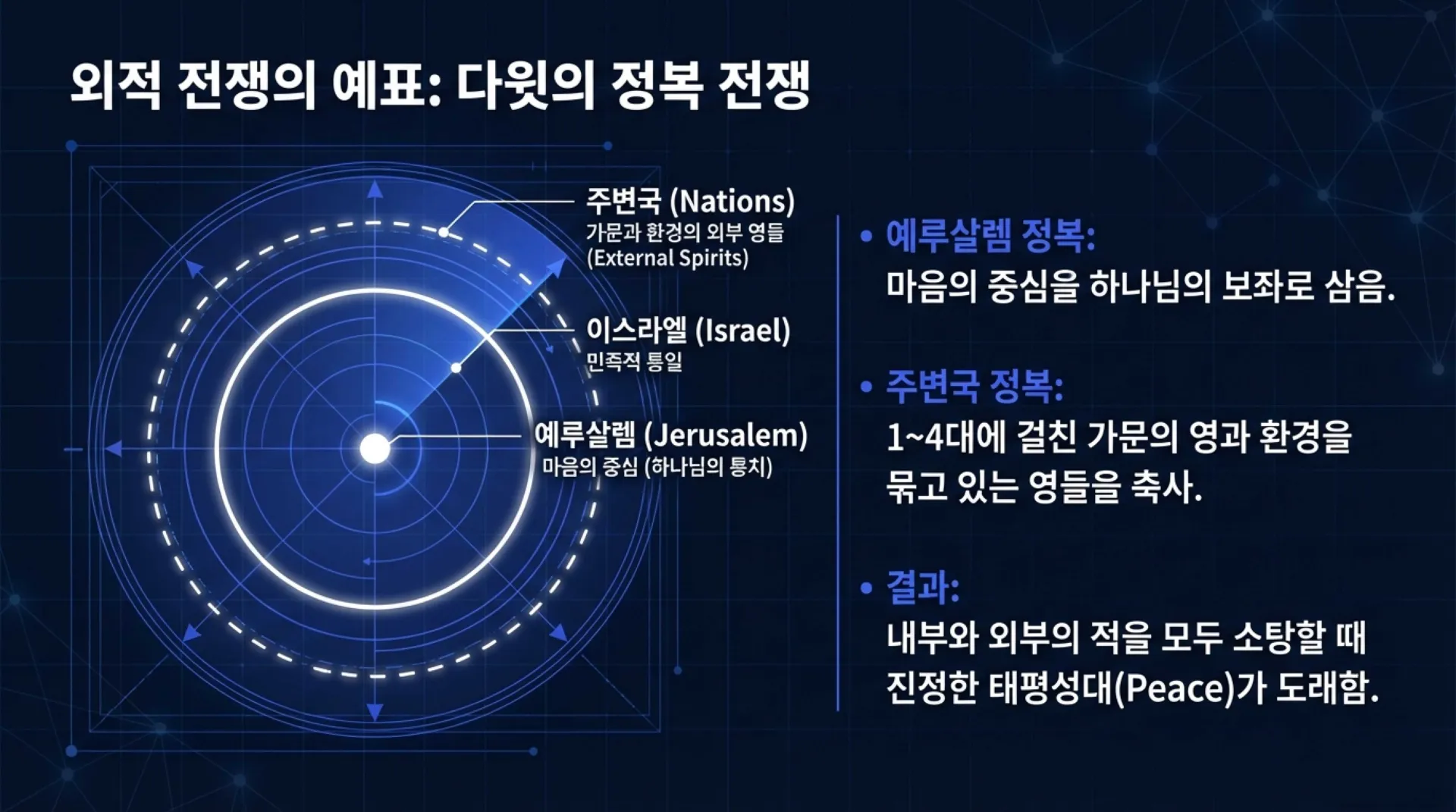 외적 전쟁의 예표: 다윗의 정복 전쟁

주변국 (Nations)
가문과 환경의 외부 영들
(External Spirits)

이스라엘 (Israel)
민족적 통일

예루살렘 (Jerusalem)
마음의 중심 (하나님의 통치)

• 예루살렘 정복:
마음의 중심을 하나님의 보좌로 삼음.

• 주변국 정복:
1~4대에 걸친 가문의 영과 환경을 묶고 있는 영들을 축사.

• 결과:
내부와 외부의 적을 모두 소탕할 때 진정한 태평성대(Peace)가 도래함.